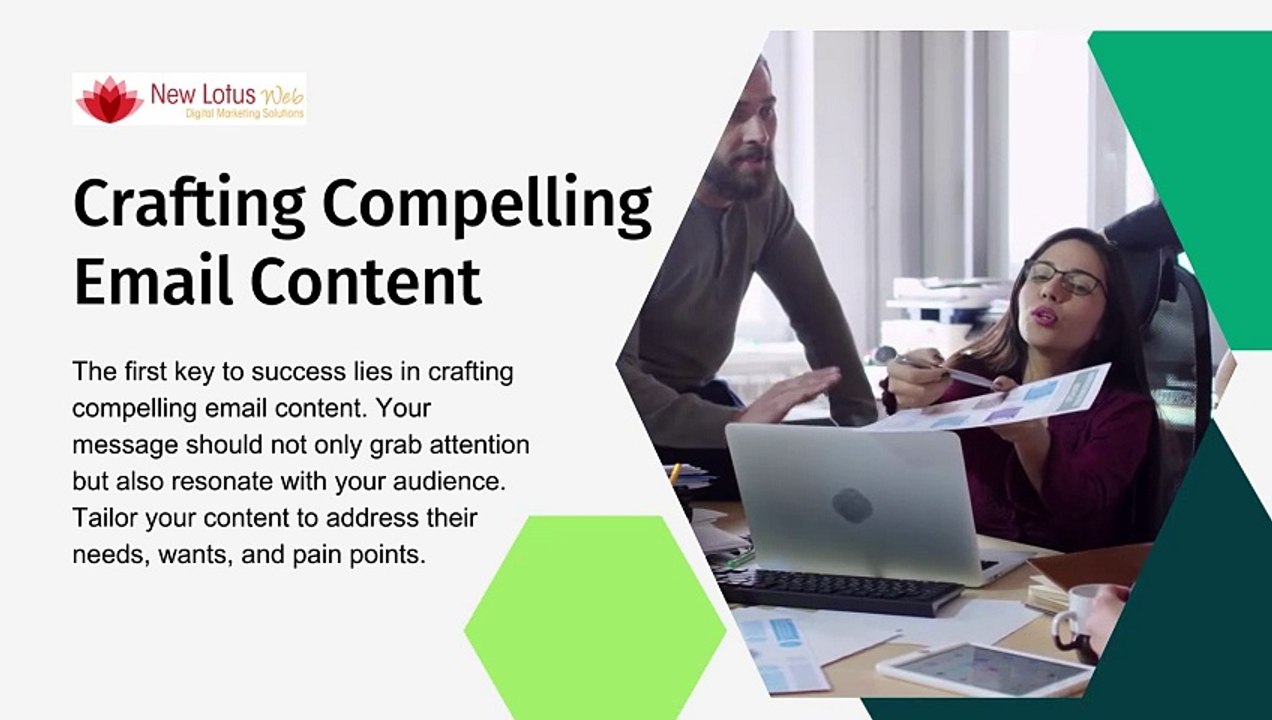 New Lotus Web
Digital Marketing Solutions

Crafting Compelling Email Content

The first key to success lies in crafting compelling email content. Your message should not only grab attention but also resonate with your audience. Tailor your content to address their needs, wants, and pain points.